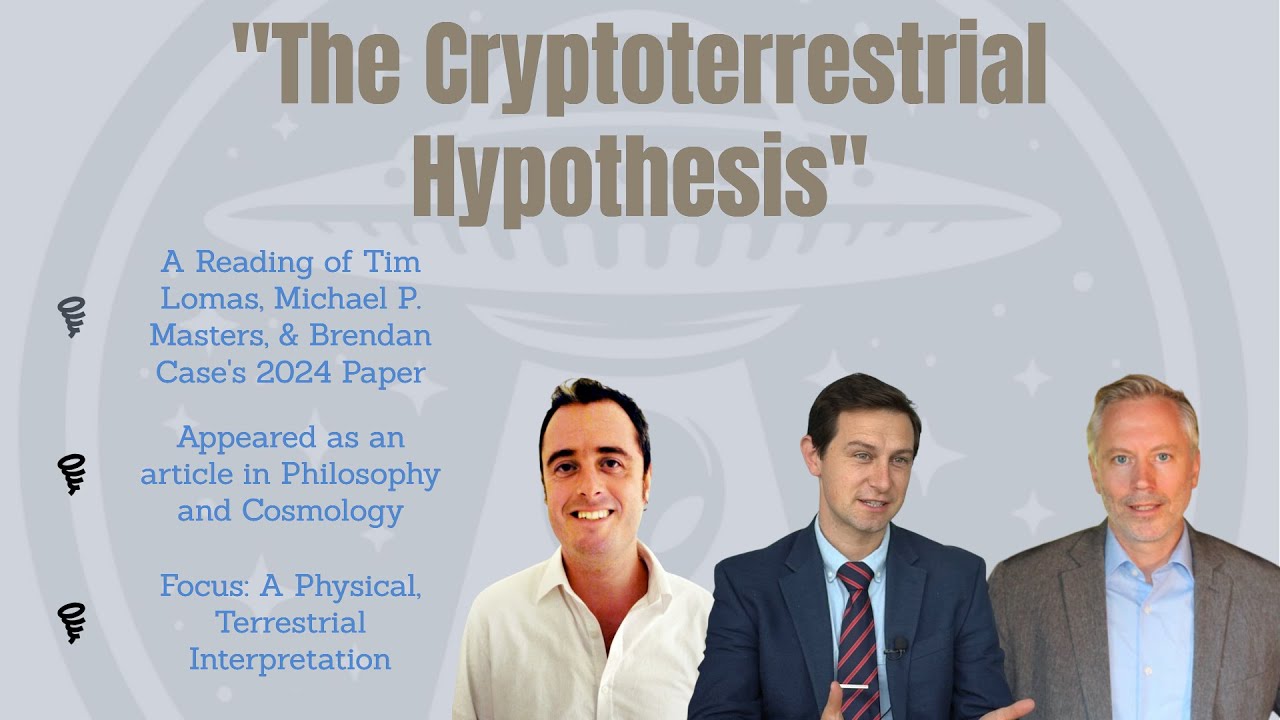 "The Cryptoterrestrial Hypothesis"

A Reading of Tim Lomas, Michael P. Masters, & Brendan Case's 2024 Paper

Appeared as an article in Philosophy and Cosmology

Focus: A Physical, Terrestrial Interpretation